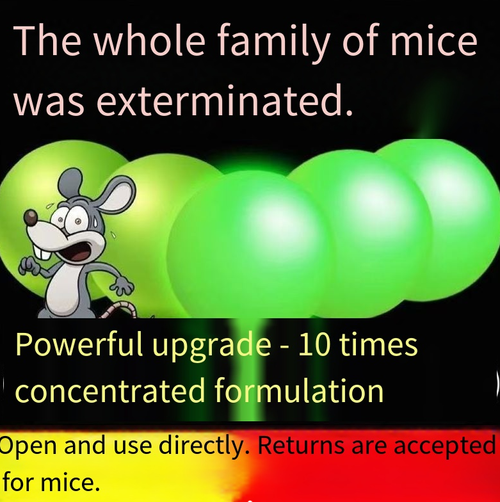 The whole family of mice was exterminated.

Powerful upgrade - 10 times concentrated formulation

Open and use directly. Returns are accepted for mice.